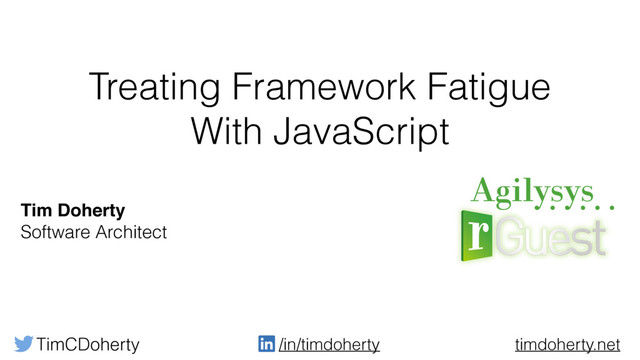 Treating Framework Fatigue With JavaScript

Tim Doherty
Software Architect

Agilysys
rGuest

TimCDoherty

in /in/timdoherty

timdoherty.net